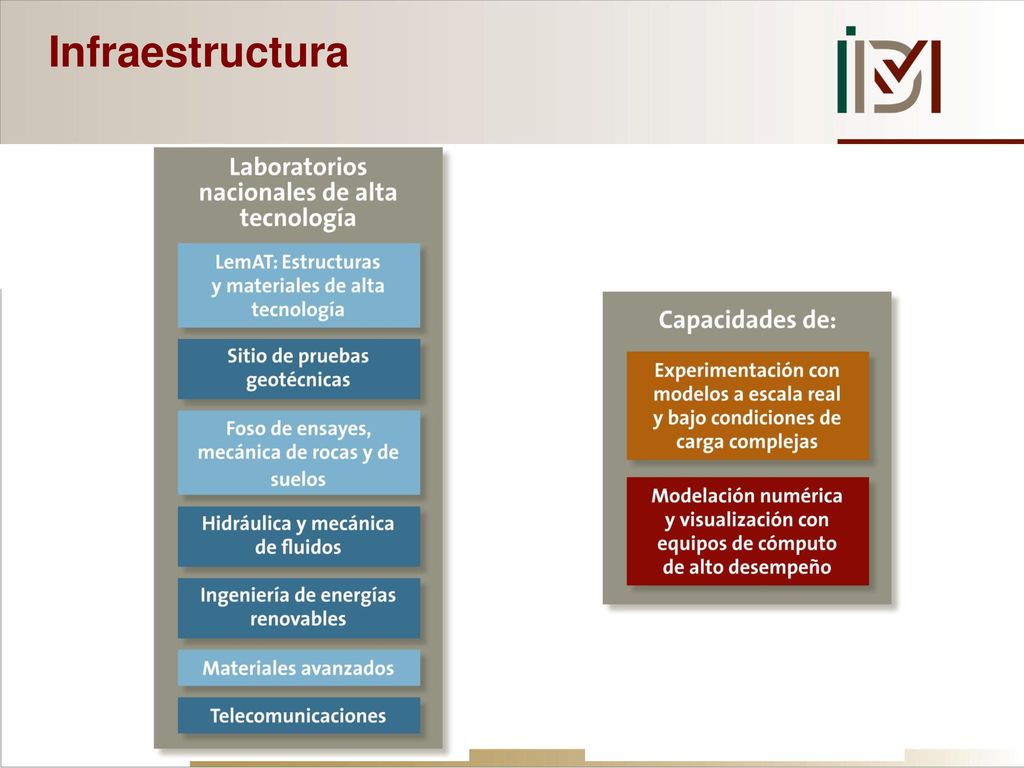 Infraestructura

Laboratorios nacionales de alta tecnología

LemAT: Estructuras y materiales de alta tecnología

Sitio de pruebas geotécnicas

Foso de ensayes, mecánica de rocas y de suelos

Hidráulica y mecánica de fluidos

Ingeniería de energías renovables

Materiales avanzados

Telecomunicaciones

Capacidades de:

Experimentación con modelos a escala real y bajo condiciones de carga complejas

Modelación numérica y visualización con equipos de cómputo de alto desempeño